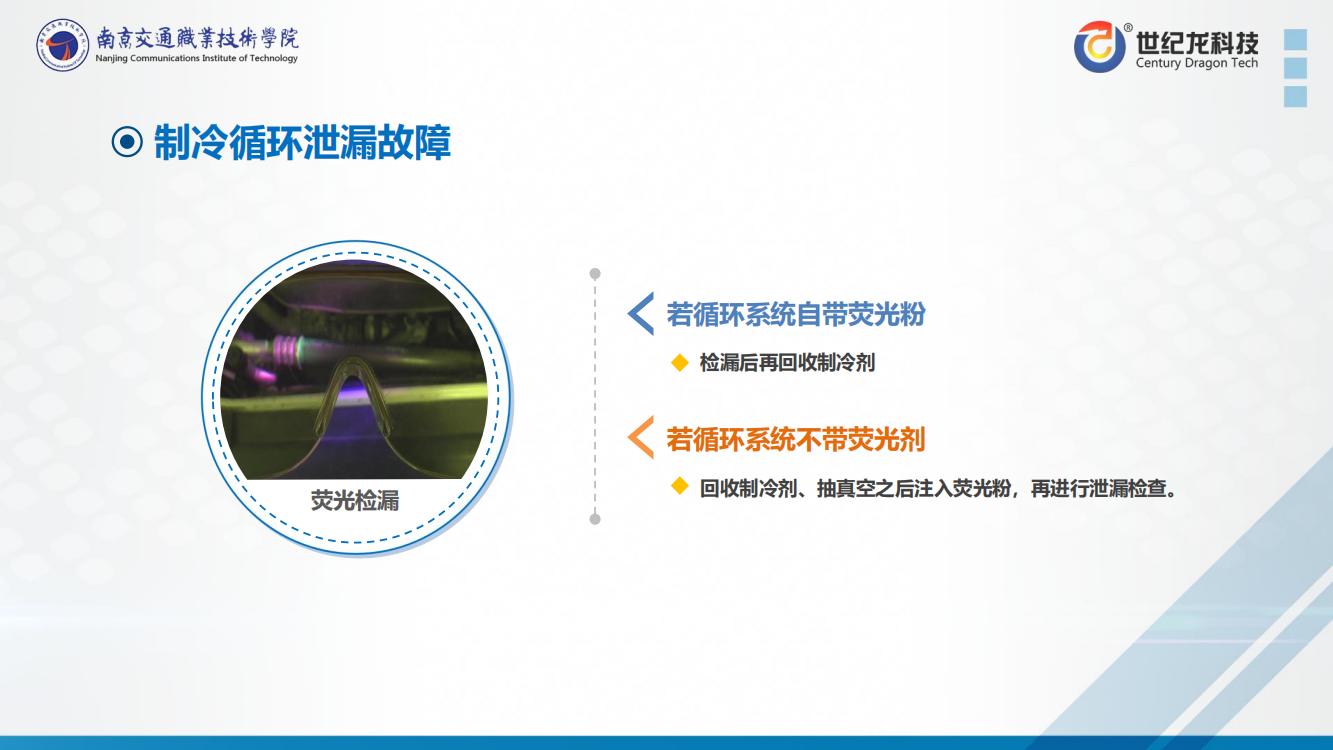 南京交通職業技術學院
Nanjing Communications Institute of Technology

世纪龙科技
Century Dragon Tech

制冷循环泄漏故障

荧光检漏

若循环系统自带荧光粉

检漏后再回收制冷剂

若循环系统不带荧光剂

回收制冷剂、抽真空之后注入荧光粉，再进行泄漏检查。